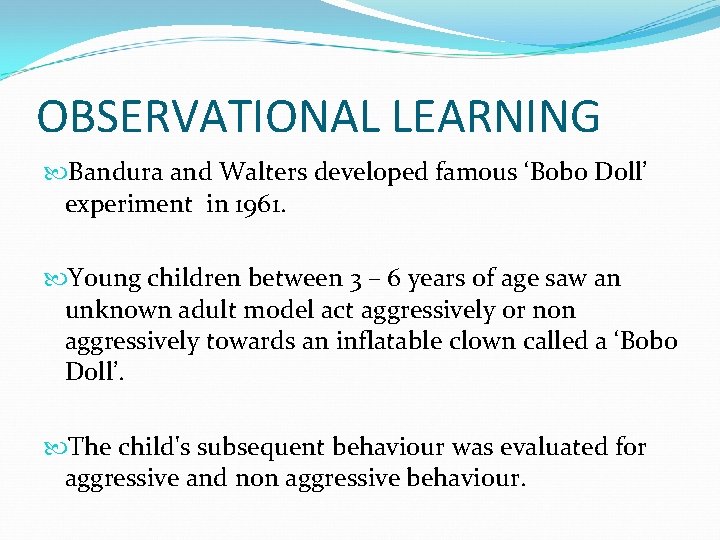 OBSERVATIONAL LEARNING

Bandura and Walters developed famous ‘Bobo Doll’ experiment  in 1961.

Young children between 3 – 6 years of age saw an unknown adult model act aggressively or non aggressively towards an inflatable clown called a ‘Bobo Doll’.

The child's subsequent behaviour was evaluated for aggressive and non aggressive behaviour.